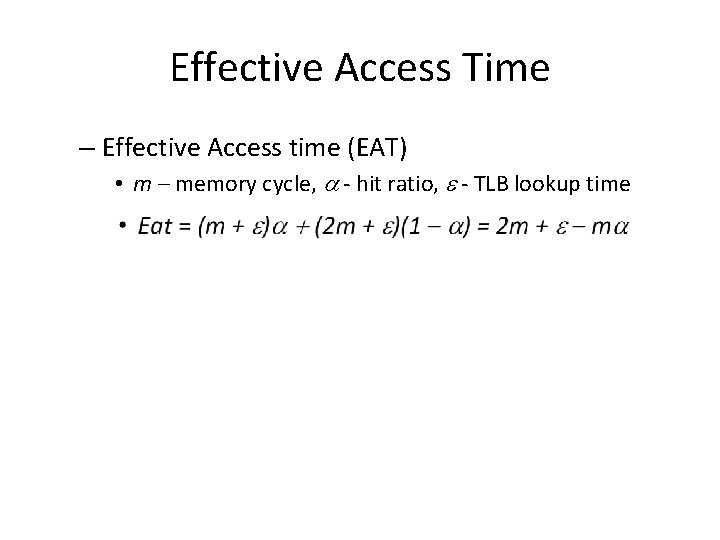 Effective Access Time

– Effective Access time (EAT)

• $m$ – memory cycle, $\alpha$ - hit ratio, $\varepsilon$ - TLB lookup time

• $Eat = (m + \varepsilon)\alpha + (2m + \varepsilon)(1 - \alpha) = 2m + \varepsilon - m\alpha$